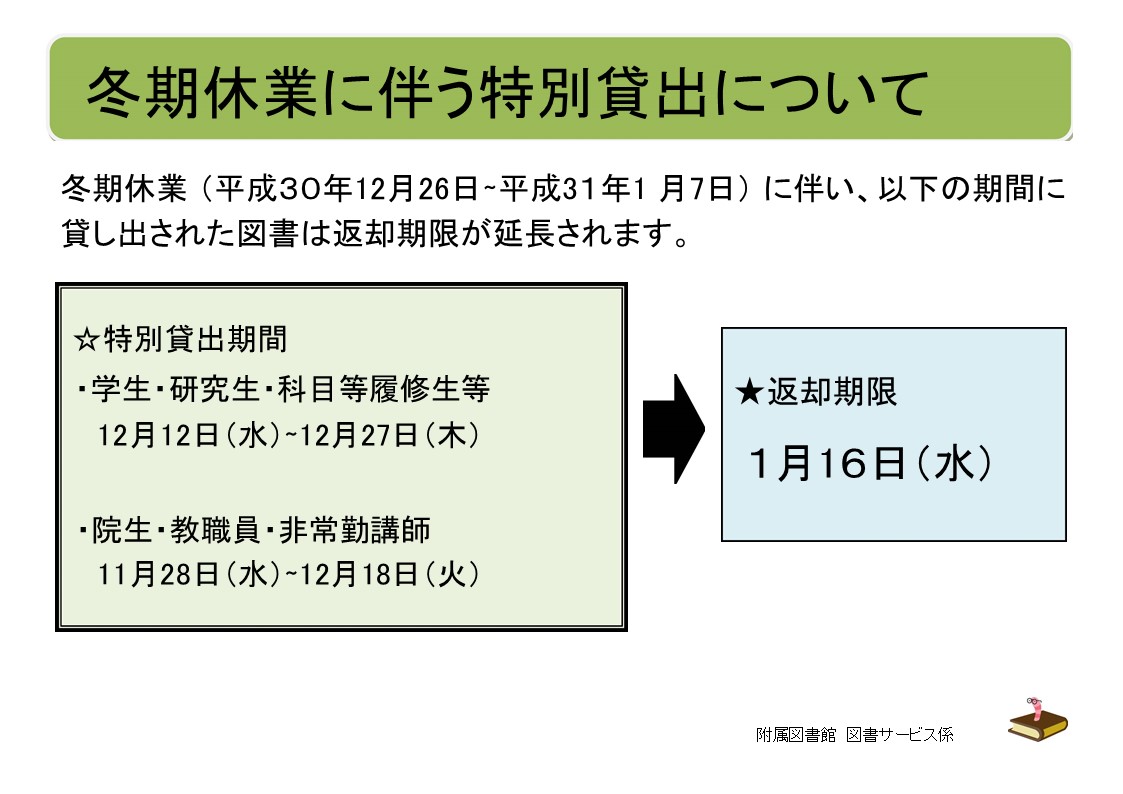 冬期休業に伴う特別貸出について

冬期休業（平成30年12月26日~平成31年1 月7日）に伴い、以下の期間に貸し出された図書は返却期限が延長されます。

☆特別貸出期間

・学生・研究生・科目等履修生等
12月12日（水）~12月27日（木）

・院生・教職員・非常勤講師
11月28日（水）~12月18日（火）

★返却期限

1月16日（水）

附属図書館 図書サービス係